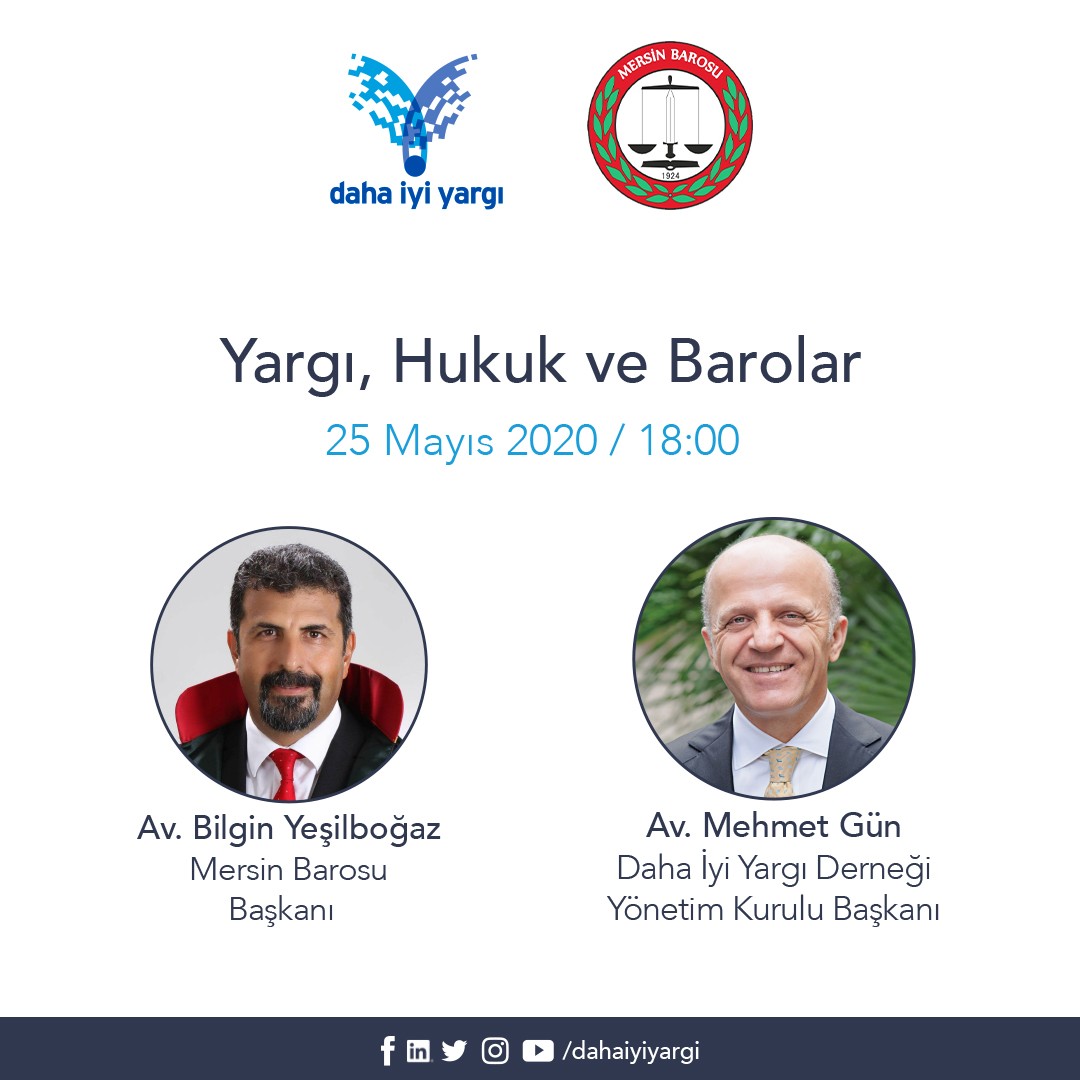 daha iyi yargı

MERSİN BAROSU
1924

Yargı, Hukuk ve Barolar
25 Mayıs 2020 / 18:00

Av. Bilgin Yeşilboğaz
Mersin Barosu
Başkanı

Av. Mehmet Gün
Daha İyi Yargı Derneği
Yönetim Kurulu Başkanı

/dahaiyiyargi